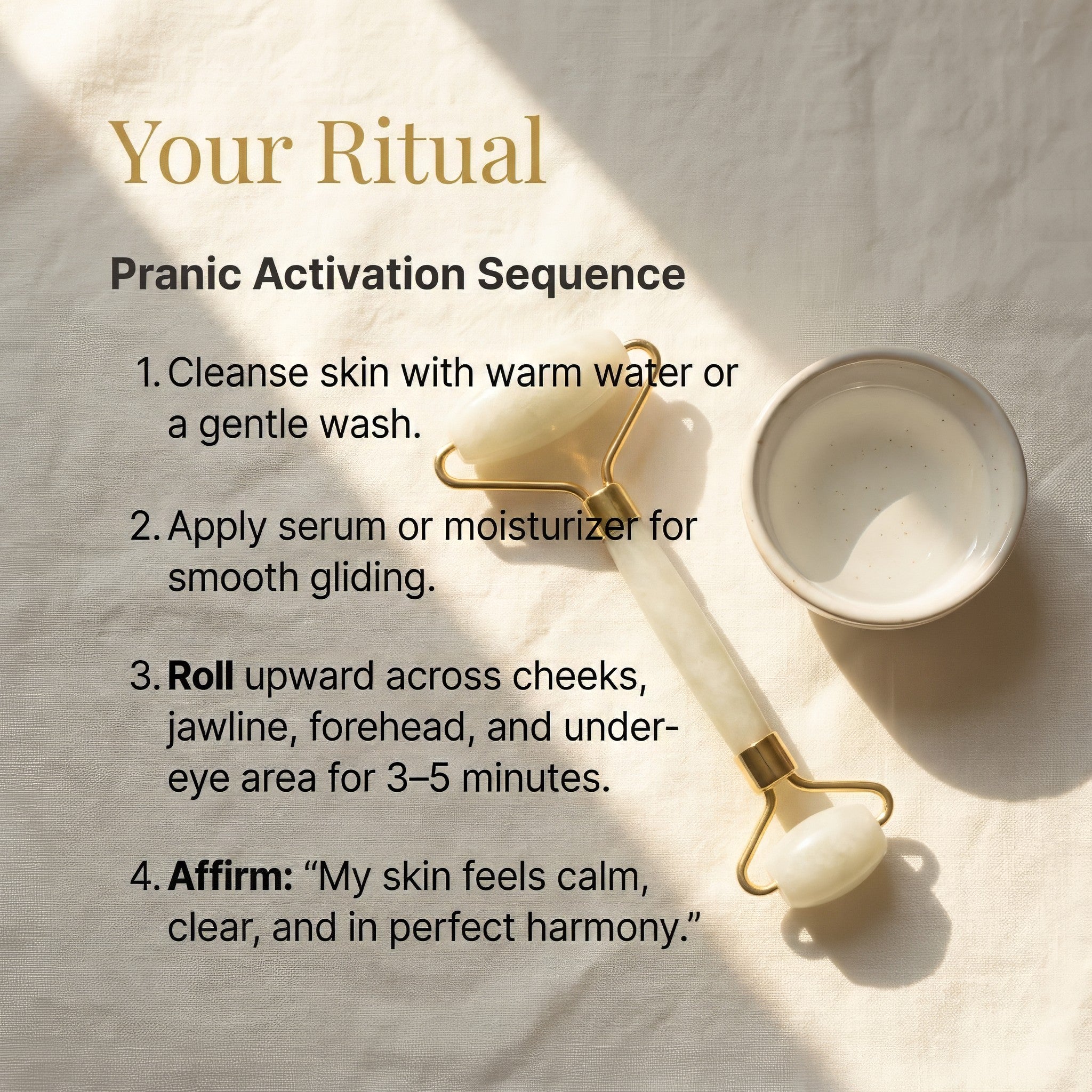 Your Ritual

Pranic Activation Sequence

1. Cleanse skin with warm water or a gentle wash.

2. Apply serum or moisturizer for smooth gliding.

3. Roll upward across cheeks, jawline, forehead, and under-eye area for 3–5 minutes.

4. Affirm: “My skin feels calm, clear, and in perfect harmony.”